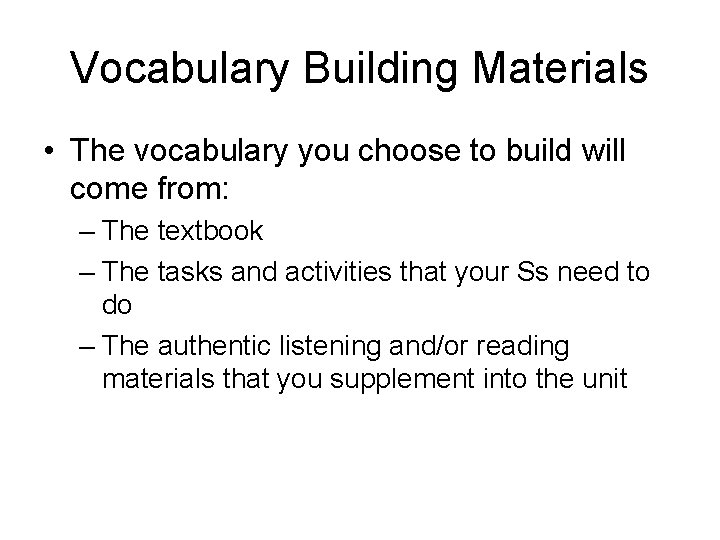 Vocabulary Building Materials

• The vocabulary you choose to build will come from:
– The textbook
– The tasks and activities that your Ss need to do
– The authentic listening and/or reading materials that you supplement into the unit